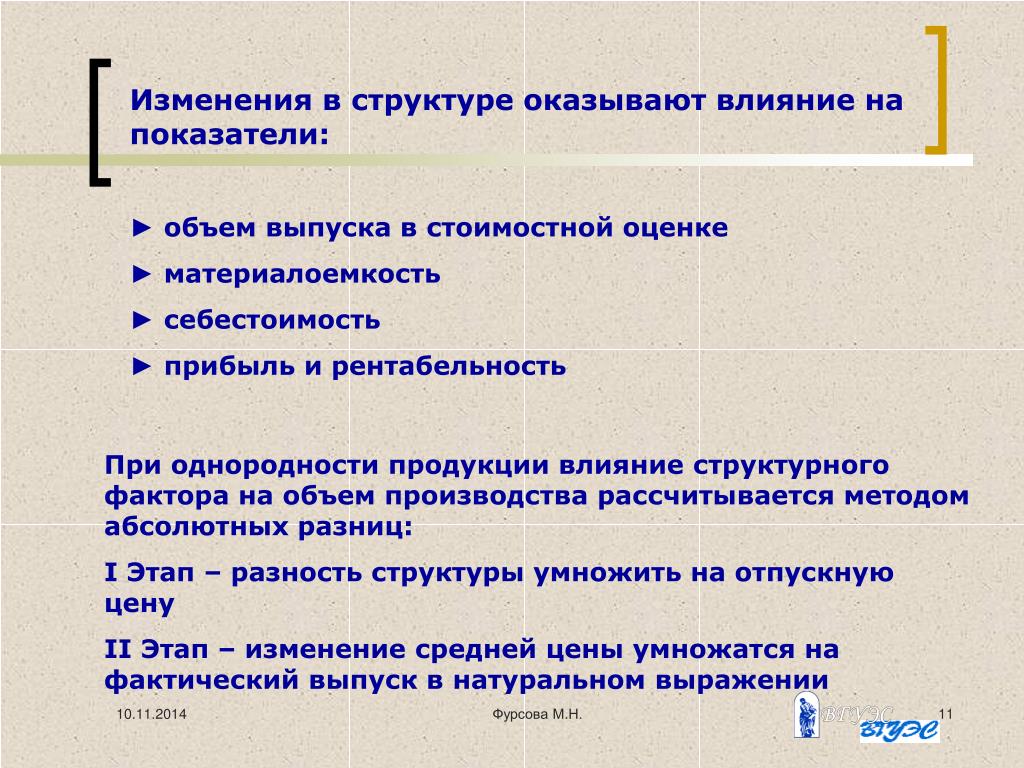 Изменения в структуре оказывают влияние на показатели:

► объем выпуска в стоимостной оценке

► материалоемкость

► себестоимость

► прибыль и рентабельность

При однородности продукции влияние структурного фактора на объем производства рассчитывается методом абсолютных разниц:

I Этап – разность структуры умножить на отпускную цену

II Этап – изменение средней цены умножатся на фактический выпуск в натуральном выражении

10.11.2014

Фурсова М.Н.

ВГУЭС

11